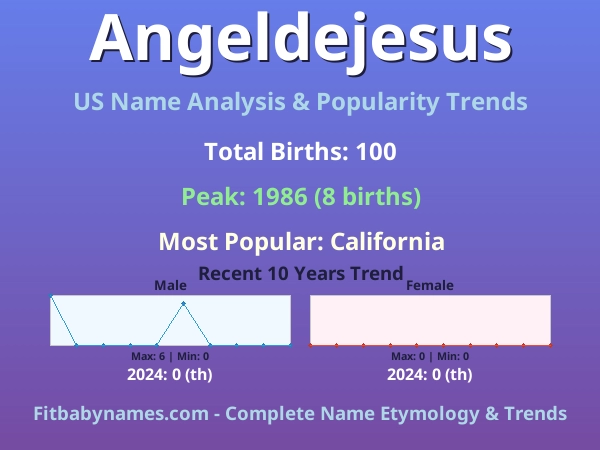 Angeldejesus

US Name Analysis & Popularity Trends

Total Births: 100

Peak: 1986 (8 births)

Most Popular: California

Recent 10 Years Trend

Male

Max: 6 | Min: 0

2024: 0 (th)

Female

Max: 0 | Min: 0

2024: 0 (th)

Fitbabynames.com - Complete Name Etymology & Trends